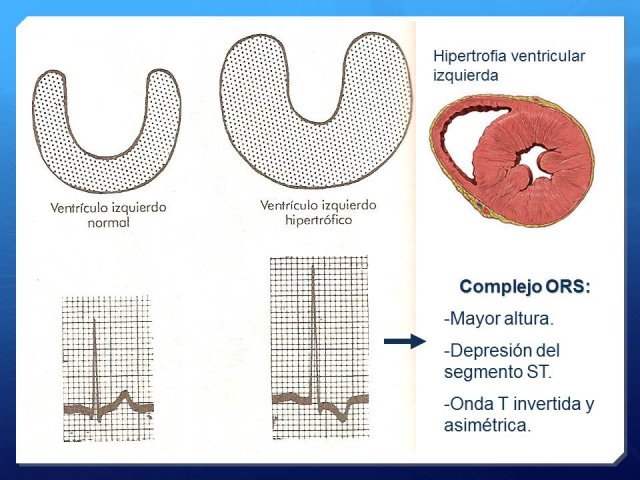 Ventrículo izquierdo normal

Ventrículo izquierdo hipertrófico

Hipertrofia ventricular izquierda

Complejo ORS:

-Mayor altura.

-Depresión del segmento ST.

-Onda T invertida y asimétrica.